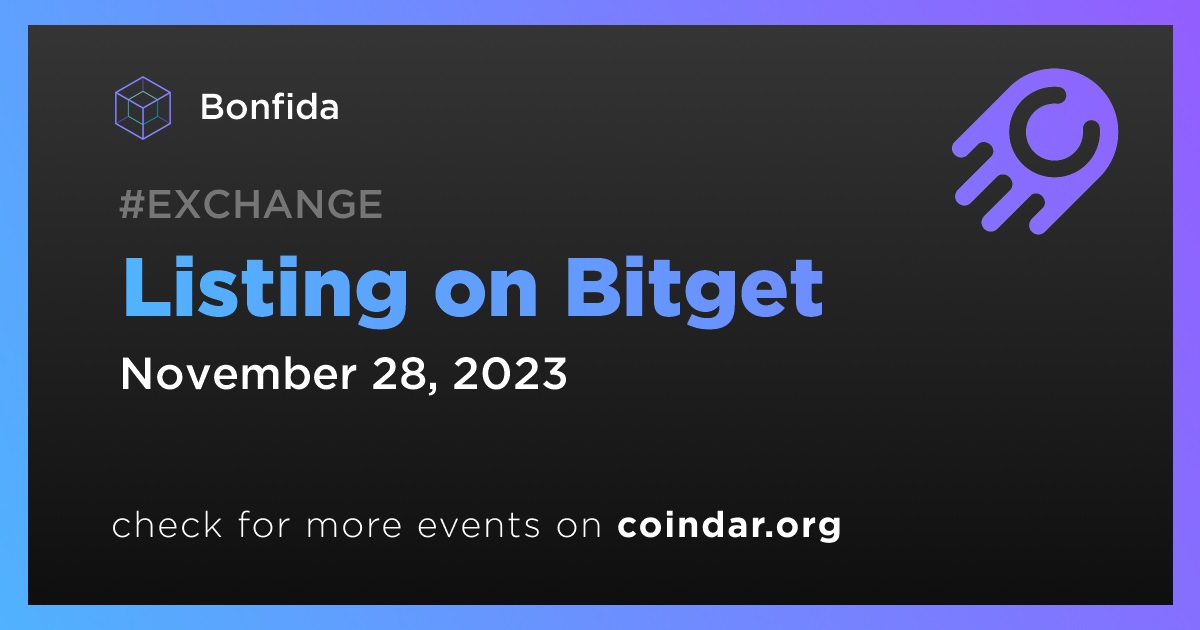 Bonfida

#EXCHANGE

Listing on Bitget

November 28, 2023

check for more events on coindar.org